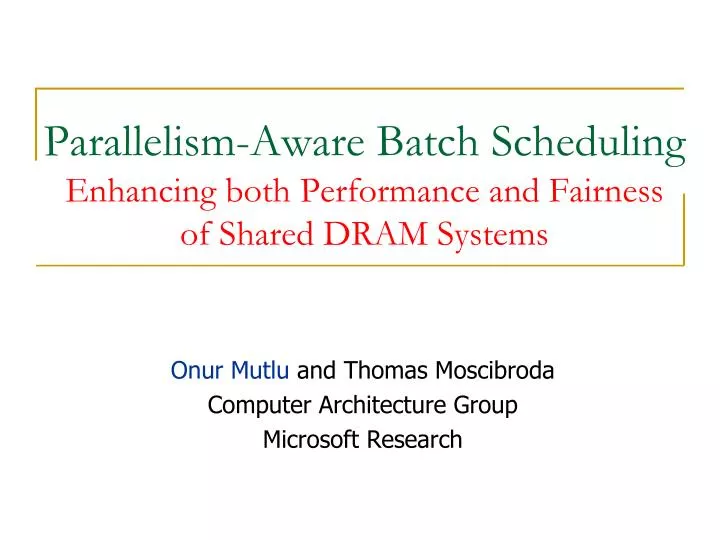 Parallelism-Aware Batch Scheduling
Enhancing both Performance and Fairness of Shared DRAM Systems

Onur Mutlu and Thomas Moscibroda
Computer Architecture Group
Microsoft Research